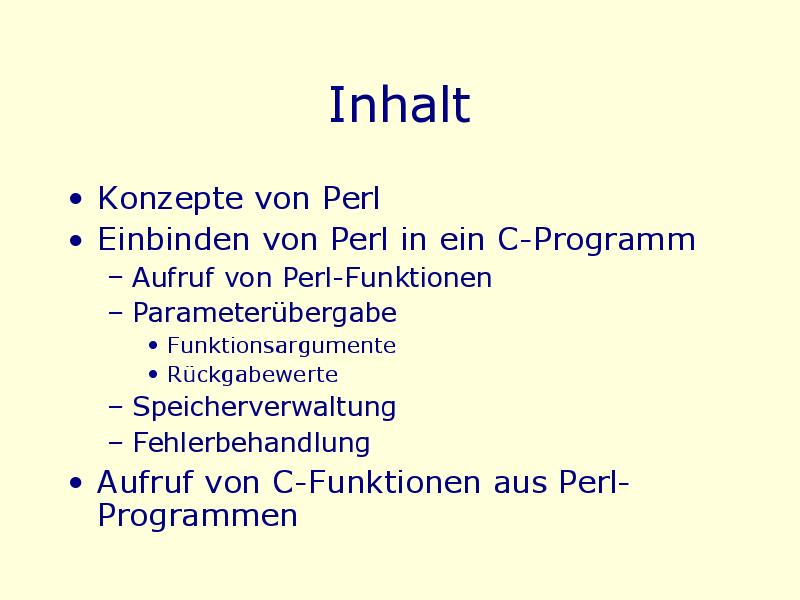 Inhalt

• Konzepte von Perl
• Einbinden von Perl in ein C-Programm
– Aufruf von Perl-Funktionen
– Parameterübergabe
• Funktionsargumente
• Rückgabewerte
– Speicherverwaltung
– Fehlerbehandlung
• Aufruf von C-Funktionen aus Perl-Programmen